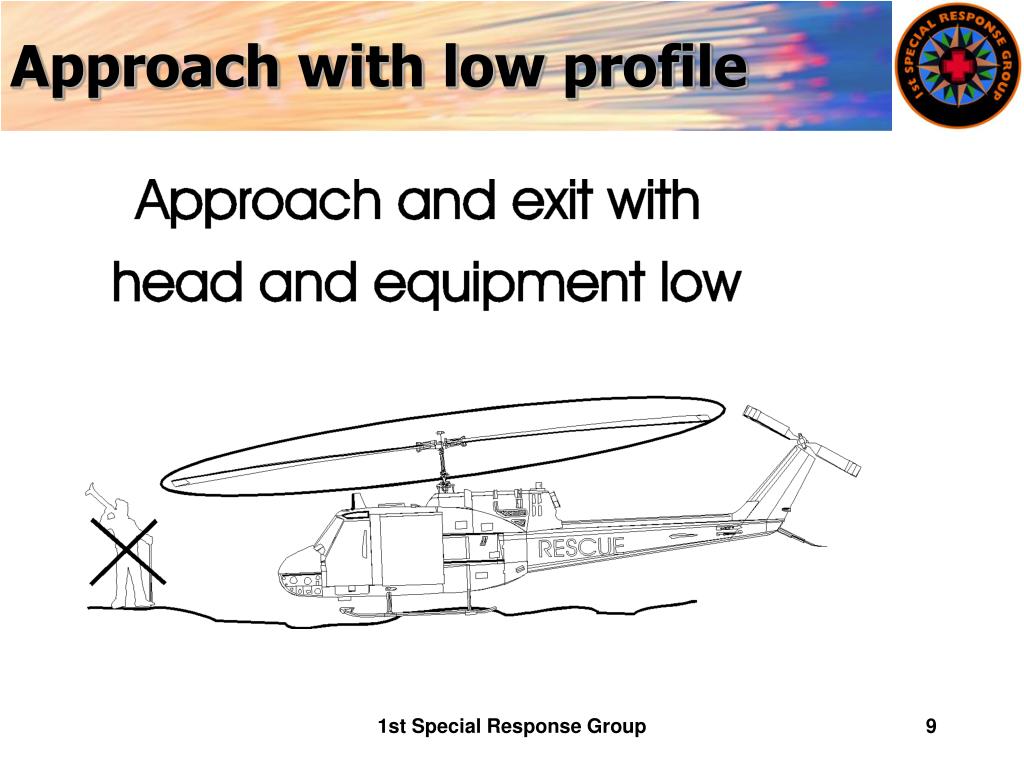 Approach with low profile

1st SPECIAL RESPONSE GROUP

Approach and exit with head and equipment low

RESCUE

1st Special Response Group

9